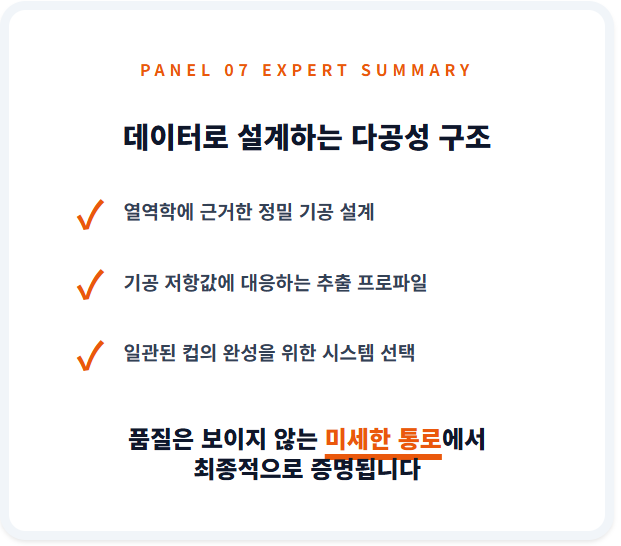 PANEL 07 EXPERT SUMMARY

데이터로 설계하는 다공성 구조

✓ 열역학에 근거한 정밀 기공 설계

✓ 기공 저항값에 대응하는 추출 프로파일

✓ 일관된 컵의 완성을 위한 시스템 선택

품질은 보이지 않는 미세한 통로에서 최종적으로 증명됩니다